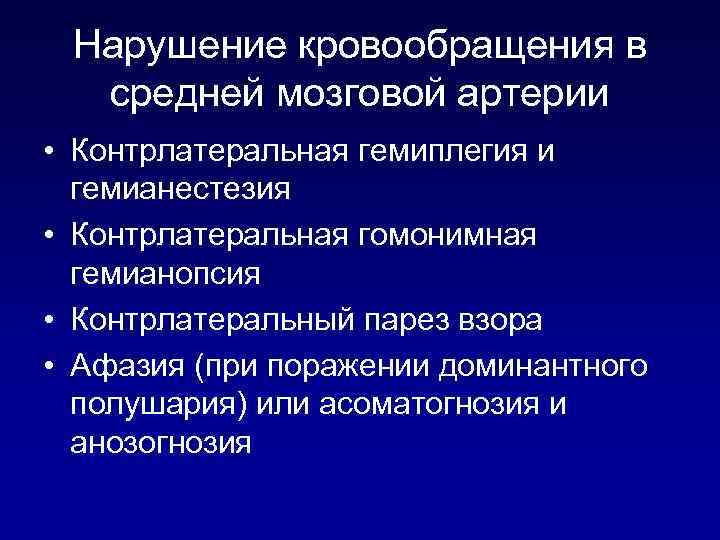 Нарушение кровообращения в средней мозговой артерии

• Контрлатеральная гемиплегия и гемианестезия
• Контрлатеральная гомонимная гемианопсия
• Контрлатеральный парез взора
• Афазия (при поражении доминантного полушария) или асоматогнозия и анозогнозия